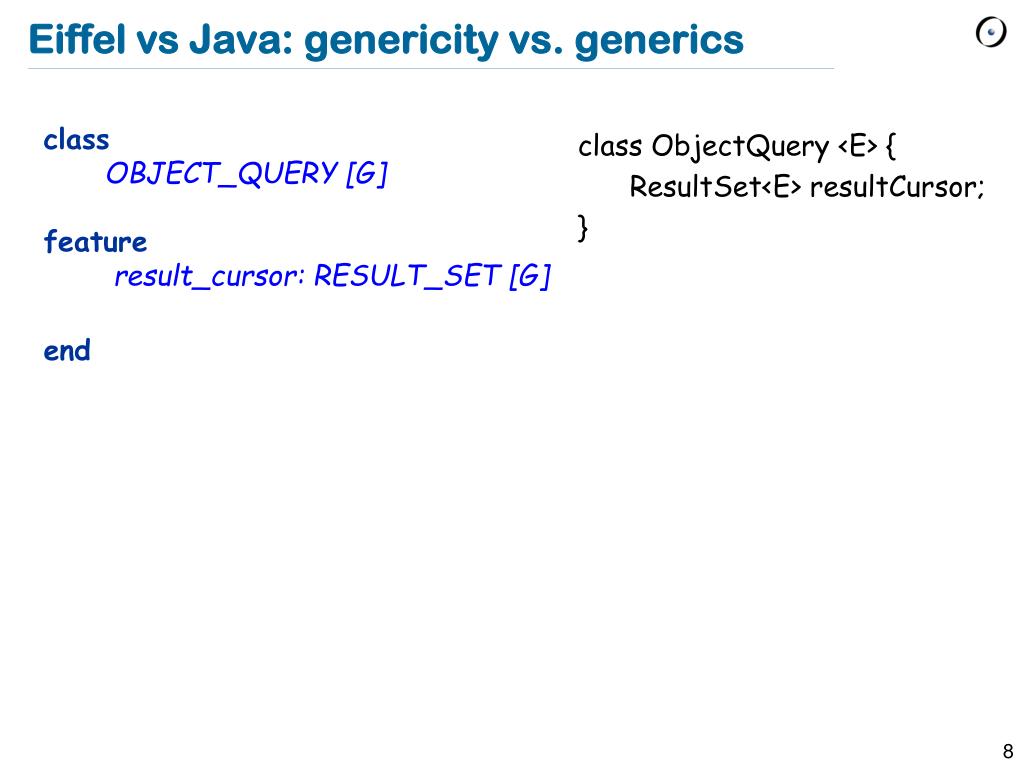 Eiffel vs Java: genericity vs. generics

class
OBJECT_QUERY [G]

feature
result_cursor: RESULT_SET [G]

end

class ObjectQuery <E> {
ResultSet<E> resultCursor;
}

8